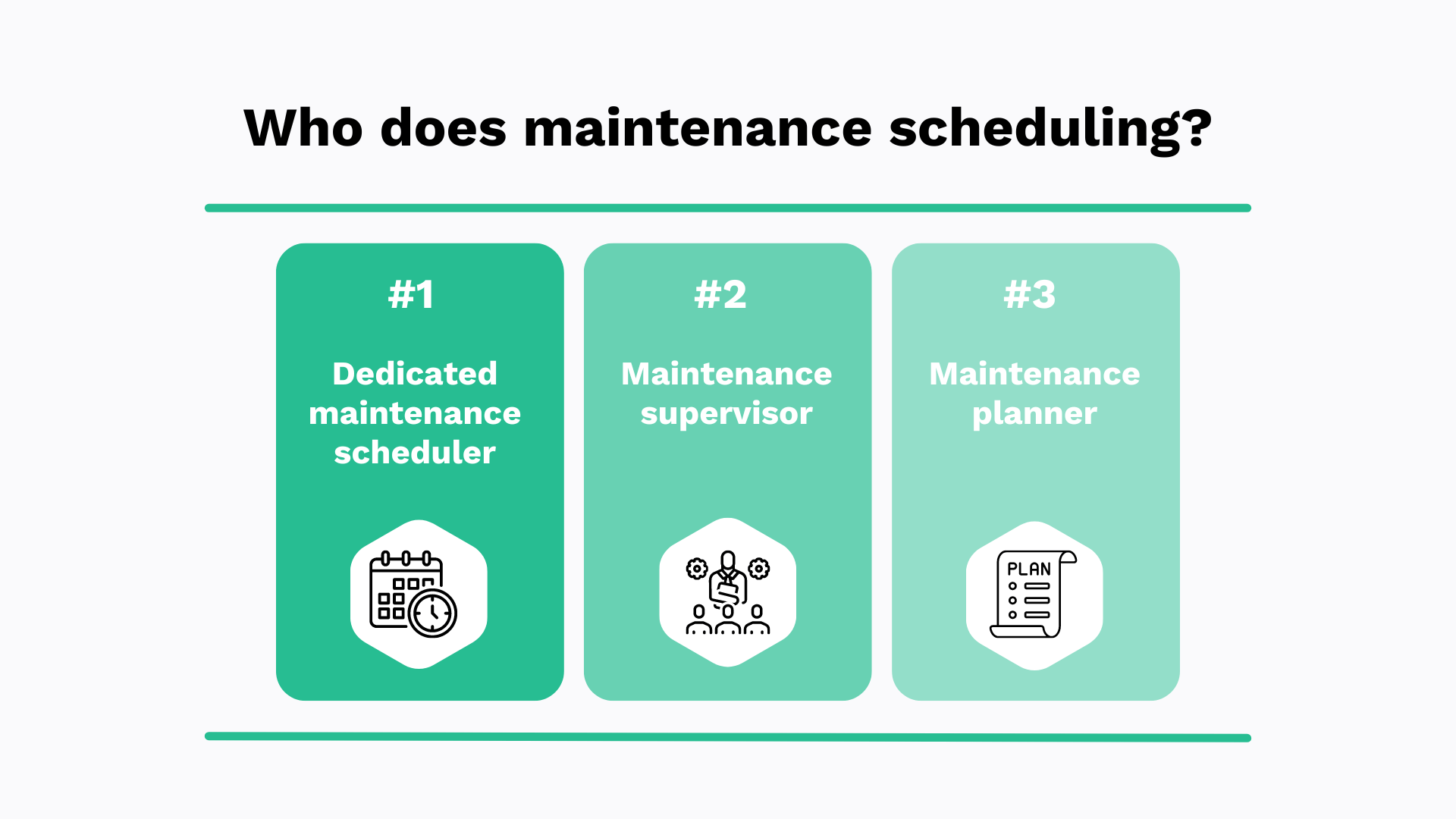 Who does maintenance scheduling?

#1

Dedicated maintenance scheduler

#2

Maintenance supervisor

#3

Maintenance planner

PLAN